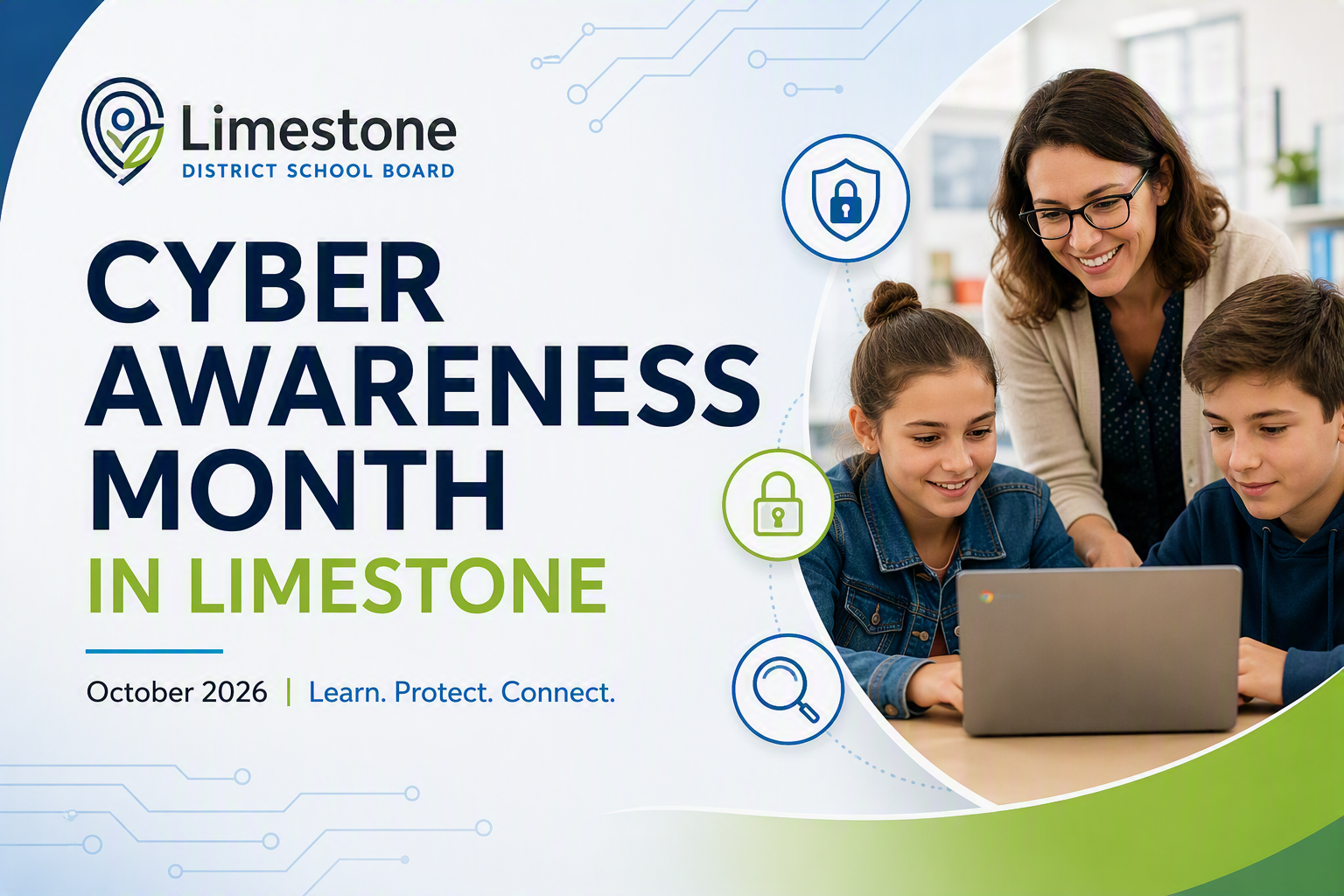 Limestone
DISTRICT SCHOOL BOARD

CYBER AWARENESS MONTH
IN LIMESTONE

October 2026 | Learn. Protect. Connect.